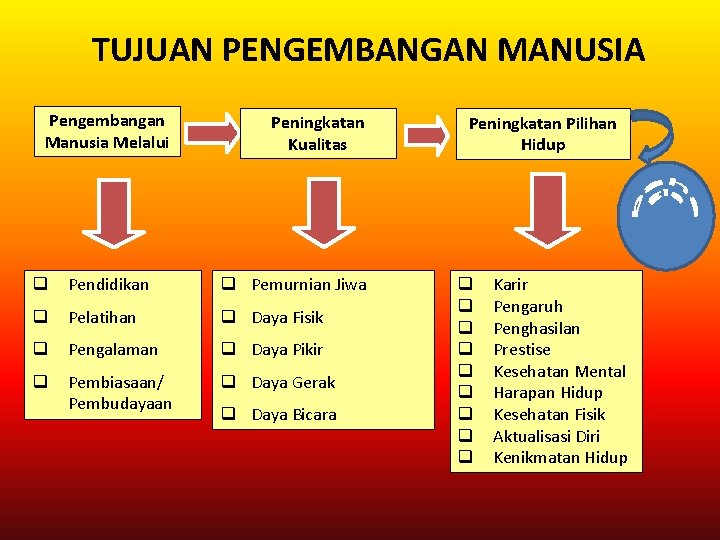 TUJUAN PENGEMBANGAN MANUSIA

Pengembangan Manusia Melalui

Peningkatan Kualitas

Peningkatan Pilihan Hidup

❑ Pendidikan
❑ Pelatihan
❑ Pengalaman
❑ Pembiasaan/ Pembudayaan

❑ Pemurnian Jiwa
❑ Daya Fisik
❑ Daya Pikir
❑ Daya Gerak
❑ Daya Bicara

❑ Karir
❑ Pengaruh
❑ Penghasilan
❑ Prestise
❑ Kesehatan Mental
❑ Harapan Hidup
❑ Kesehatan Fisik
❑ Aktualisasi Diri
❑ Kenikmatan Hidup